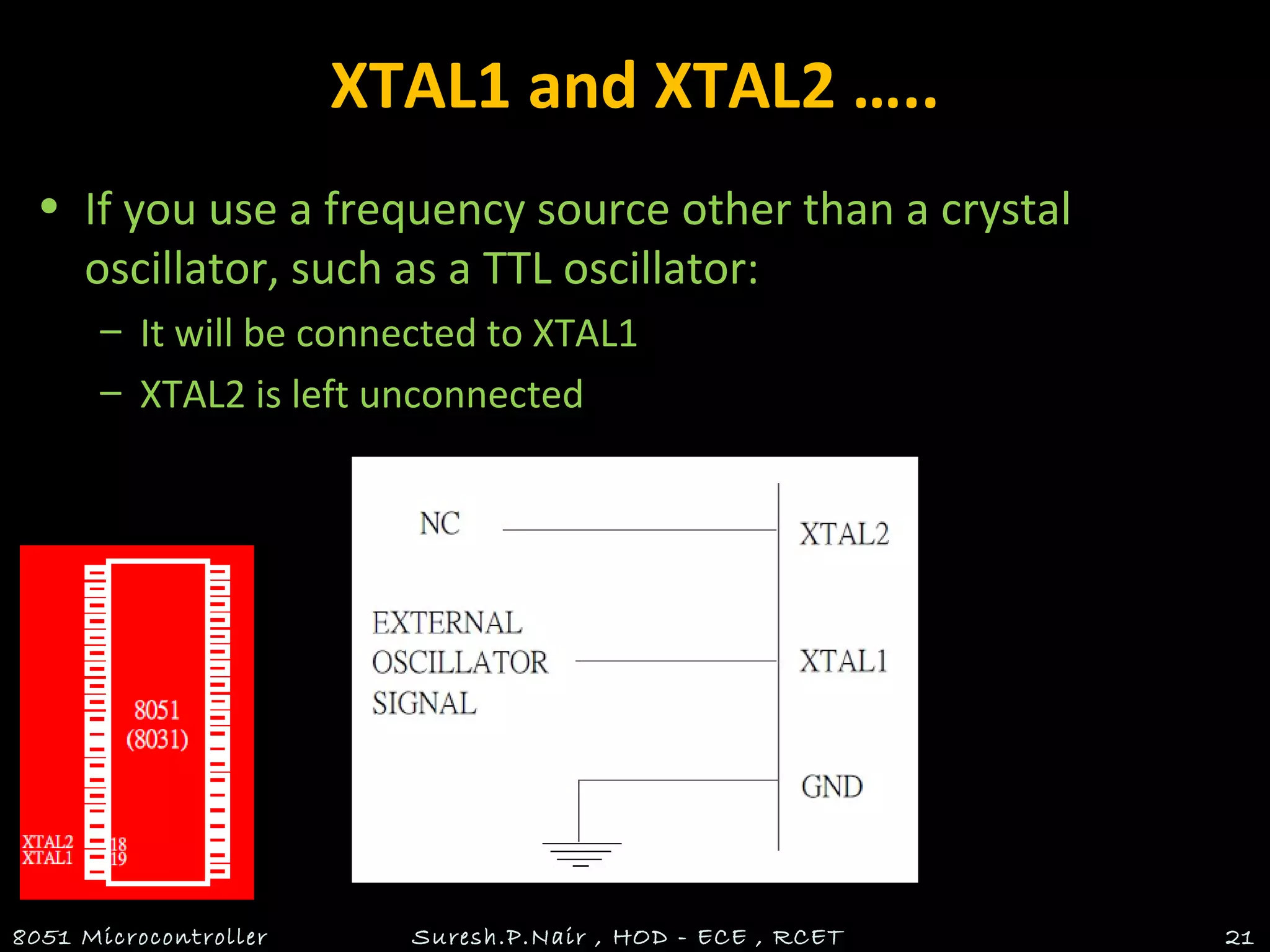 XTAL1 and XTAL2 …..

• If you use a frequency source other than a crystal oscillator, such as a TTL oscillator:
– It will be connected to XTAL1
– XTAL2 is left unconnected

8051
(8031)

XTAL2 18
XTAL1 19

NC
XTAL2
EXTERNAL OSCILLATOR SIGNAL
XTAL1
GND

8051 Microcontroller
Suresh.P.Nair , HOD - ECE , RCET
21